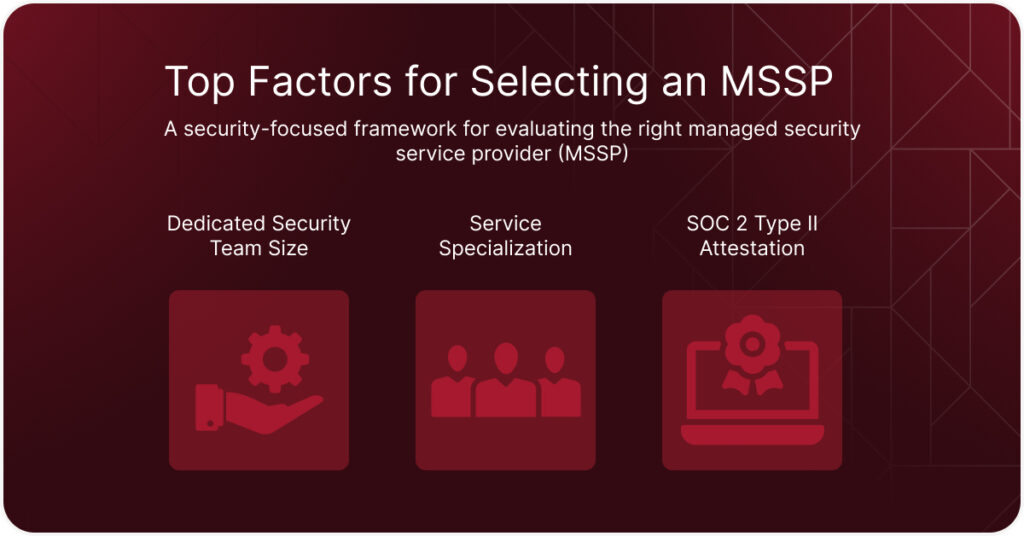 Top Factors for Selecting an MSSP

A security-focused framework for evaluating the right managed security service provider (MSSP)

Dedicated Security Team Size

Service Specialization

SOC 2 Type II Attestation